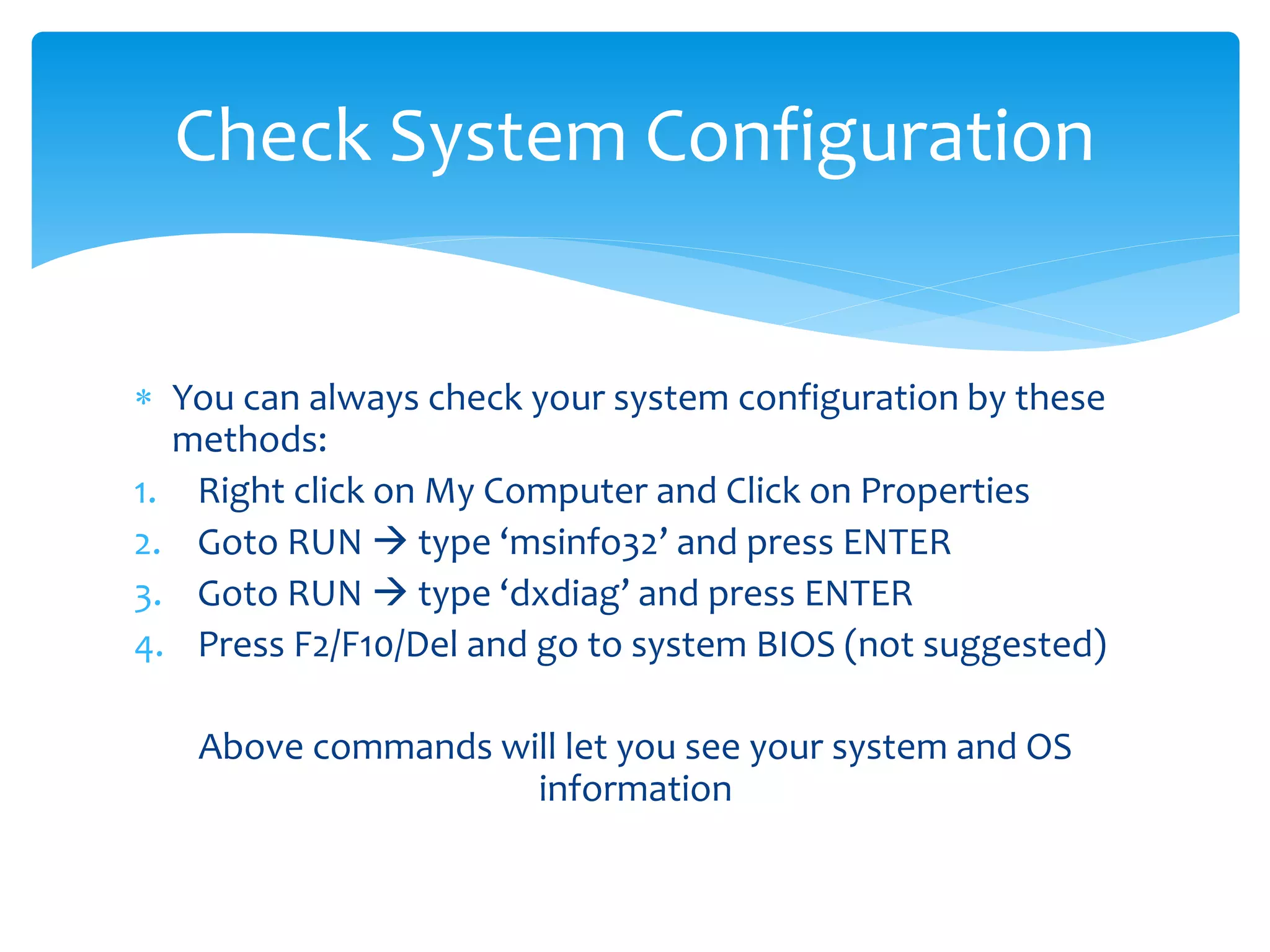 Check System Configuration

* You can always check your system configuration by these methods:
1. Right click on My Computer and Click on Properties
2. Goto RUN → type ‘msinfo32’ and press ENTER
3. Goto RUN → type ‘dxdiag’ and press ENTER
4. Press F2/F10/Del and go to system BIOS (not suggested)

Above commands will let you see your system and OS information